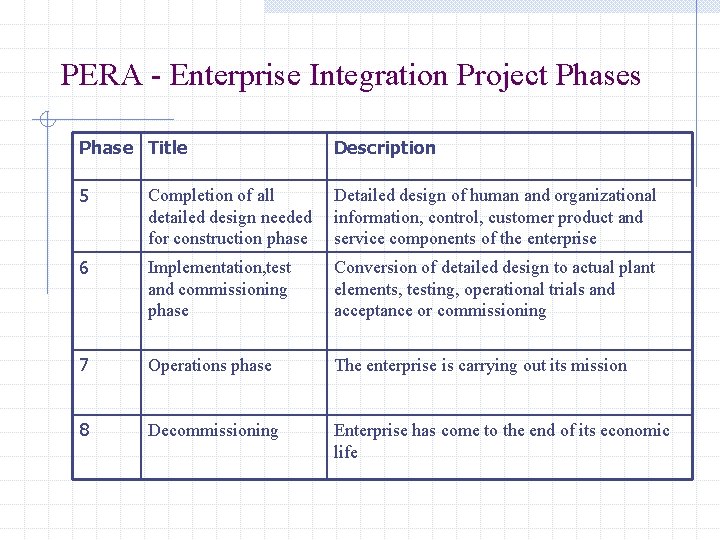 PERA - Enterprise Integration Project Phases

| Phase | Title | Description |
|---|---|---|
| 5 | Completion of all detailed design needed for construction phase | Detailed design of human and organizational information, control, customer product and service components of the enterprise |
| 6 | Implementation,test and commissioning phase | Conversion of detailed design to actual plant elements, testing, operational trials and acceptance or commissioning |
| 7 | Operations phase | The enterprise is carrying out its mission |
| 8 | Decommissioning | Enterprise has come to the end of its economic life |